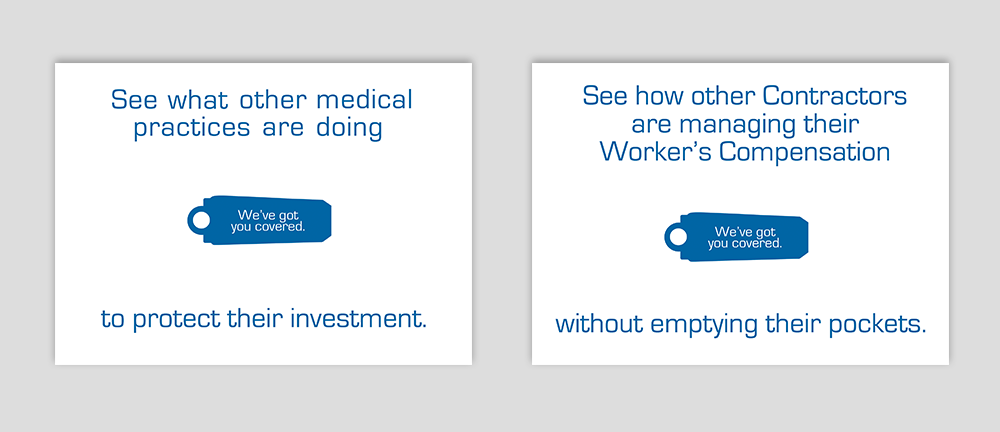 See what other medical practices are doing

We've got you covered.

to protect their investment.

See how other Contractors are managing their Worker's Compensation

We've got you covered.

without emptying their pockets.